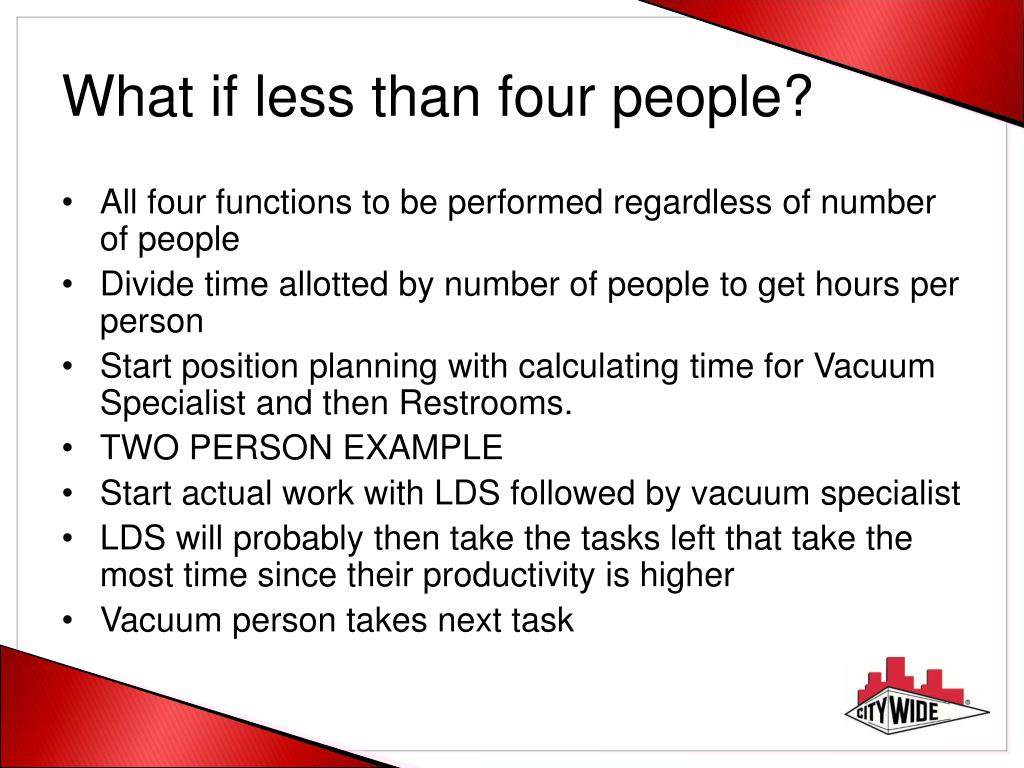 What if less than four people?

• All four functions to be performed regardless of number of people
• Divide time allotted by number of people to get hours per person
• Start position planning with calculating time for Vacuum Specialist and then Restrooms.
• TWO PERSON EXAMPLE
• Start actual work with LDS followed by vacuum specialist
• LDS will probably then take the tasks left that take the most time since their productivity is higher
• Vacuum person takes next task

CITY WIDE